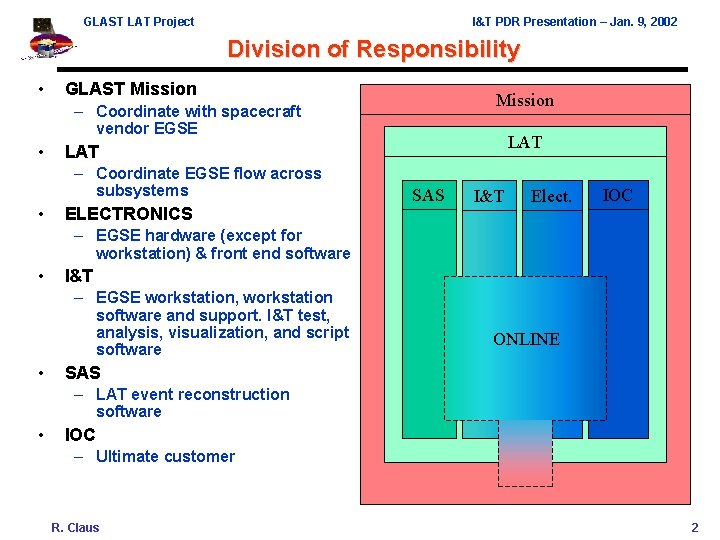 GLAST LAT Project

I&T PDR Presentation – Jan. 9, 2002

Division of Responsibility

• GLAST Mission
– Coordinate with spacecraft vendor EGSE
• LAT
– Coordinate EGSE flow across subsystems
• ELECTRONICS
– EGSE hardware (except for workstation) & front end software
• I&T
– EGSE workstation, workstation software and support. I&T test, analysis, visualization, and script software
• SAS
– LAT event reconstruction software
• IOC
– Ultimate customer

Mission

LAT

SAS

I&T

Elect.

IOC

ONLINE

R. Claus

2